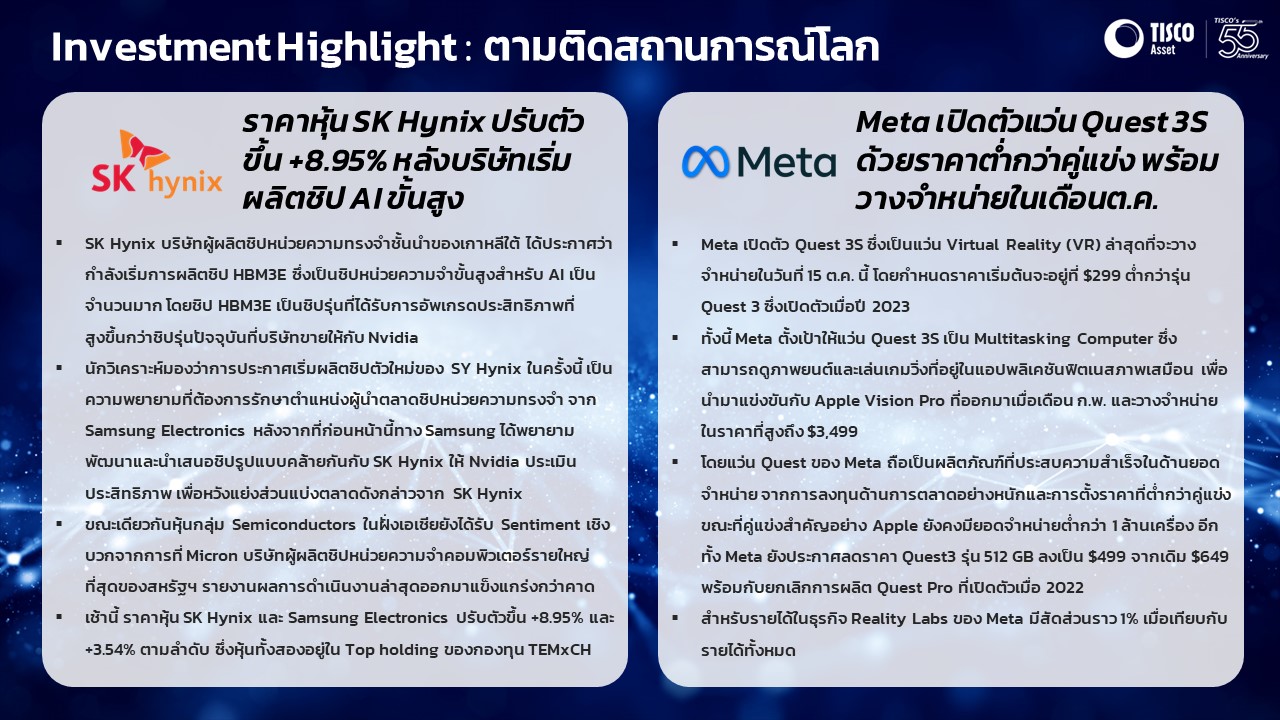 Investment Highlight : ตามติดสถานการณ์โลก

TISCO Asset

TISCO's 55 Anniversary

SK hynix

ราคาหุ้น SK Hynix ปรับตัวขึ้น +8.95% หลังบริษัทเริ่มผลิตชิป AI ขั้นสูง

▪ SK Hynix บริษัทผู้ผลิตชิปหน่วยความทรงจำชั้นนำของเกาหลีใต้ ได้ประกาศว่ากำลังเริ่มการผลิตชิป HBM3E ซึ่งเป็นชิปหน่วยความจำขั้นสูงสำหรับ AI เป็นจำนวนมาก โดยชิป HBM3E เป็นชิปรุ่นที่ได้รับการอัพเกรดประสิทธิภาพที่สูงขึ้นกว่าชิปรุ่นปัจจุบันที่บริษัทขายให้กับ Nvidia

▪ นักวิเคราะห์มองว่าการประกาศเริ่มผลิตชิปตัวใหม่ของ SY Hynix ในครั้งนี้ เป็นความพยายามที่ต้องการรักษาตำแหน่งผู้นำตลาดชิปหน่วยความทรงจำ จาก Samsung Electronics หลังจากที่ก่อนหน้านี้ทาง Samsung ได้พยายามพัฒนาและนำเสนอชิปรูปแบบคล้ายกันกับ SK Hynix ให้ Nvidia ประเมินประสิทธิภาพ เพื่อหวังแย่งส่วนแบ่งตลาดดังกล่าวจาก SK Hynix

▪ ขณะเดียวกันหุ้นกลุ่ม Semiconductors ในฝั่งเอเชียยังได้รับ Sentiment เชิงบวกจากการที่ Micron บริษัทผู้ผลิตชิปหน่วยความจำคอมพิวเตอร์รายใหญ่ที่สุดของสหรัฐฯ รายงานผลการดำเนินงานล่าสุดออกมาแข็งแกร่งกว่าคาด

▪ เช้านี้ ราคาหุ้น SK Hynix และ Samsung Electronics ปรับตัวขึ้น +8.95% และ +3.54% ตามลำดับ ซึ่งหุ้นทั้งสองอยู่ใน Top holding ของกองทุน TEMxCH

Meta

Meta เปิดตัวแว่น Quest 3S ด้วยราคาต่ำกว่าคู่แข่ง พร้อมวางจำหน่ายในเดือนต.ค.

▪ Meta เปิดตัว Quest 3S ซึ่งเป็นแว่น Virtual Reality (VR) ล่าสุดที่จะวางจำหน่ายในวันที่ 15 ต.ค. นี้ โดยกำหนดราคาเริ่มต้นจะอยู่ที่ $299 ต่ำกว่ารุ่น Quest 3 ซึ่งเปิดตัวเมื่อปี 2023

▪ ทั้งนี้ Meta ตั้งเป้าให้แว่น Quest 3S เป็น Multitasking Computer ซึ่งสามารถดูภาพยนต์และเล่นเกมวิ่งที่อยู่ในแอปพลิเคชันฟิตเนสภาพเสมือน เพื่อนำมาแข่งขันกับ Apple Vision Pro ที่ออกมาเมื่อเดือน ก.พ. และวางจำหน่ายในราคาที่สูงถึง $3,499

▪ โดยแว่น Quest ของ Meta ถือเป็นผลิตภัณฑ์ที่ประสบความสำเร็จในด้านยอดจำหน่าย จากการลงทุนด้านการตลาดอย่างหนักและการตั้งราคาที่ต่ำกว่าคู่แข่ง ขณะที่คู่แข่งสำคัญอย่าง Apple ยังคงมียอดจำหน่ายต่ำกว่า 1 ล้านเครื่อง อีกทั้ง Meta ยังประกาศลดราคา Quest3 รุ่น 512 GB ลงเป็น $499 จากเดิม $649 พร้อมกับยกเลิกการผลิต Quest Pro ที่เปิดตัวเมื่อ 2022

▪ สำหรับรายได้ในธุรกิจ Reality Labs ของ Meta มีสัดส่วนราว 1% เมื่อเทียบกับรายได้ทั้งหมด